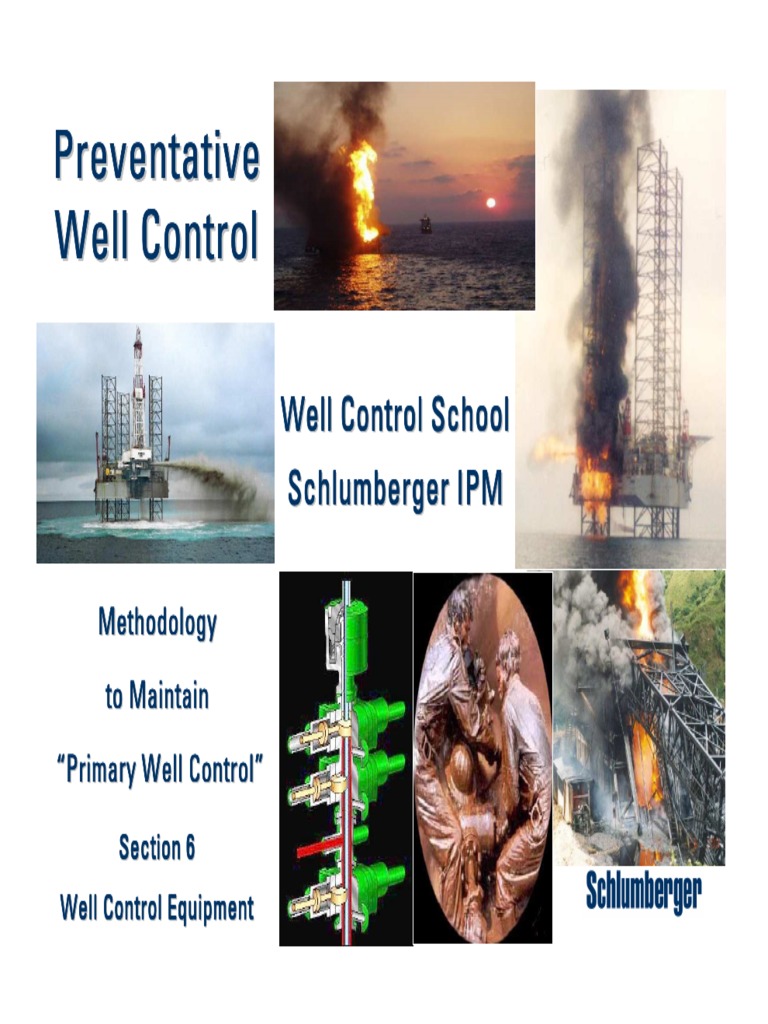 Preventative Well Control

Well Control School
Schlumberger IPM

Methodology
to Maintain
"Primary Well Control"

Section 6
Well Control Equipment

Schlumberger